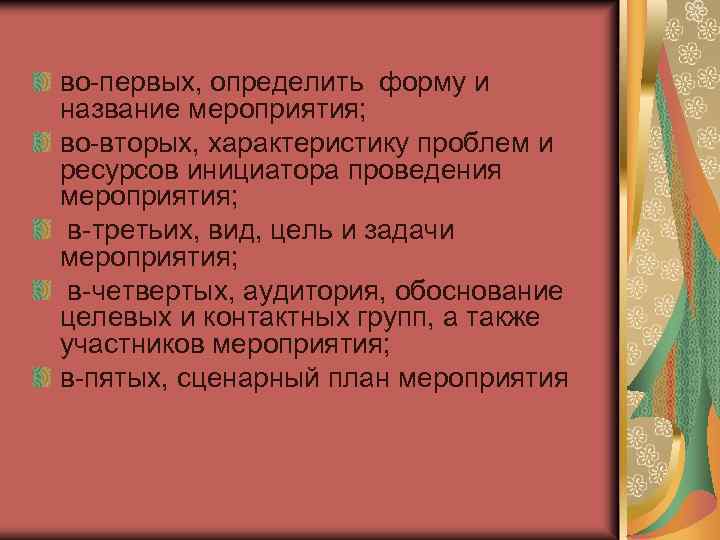 во-первых, определить форму и название мероприятия;

во-вторых, характеристику проблем и ресурсов инициатора проведения мероприятия;

в-третьих, вид, цель и задачи мероприятия;

в-четвертых, аудитория, обоснование целевых и контактных групп, а также участников мероприятия;

в-пятых, сценарный план мероприятия